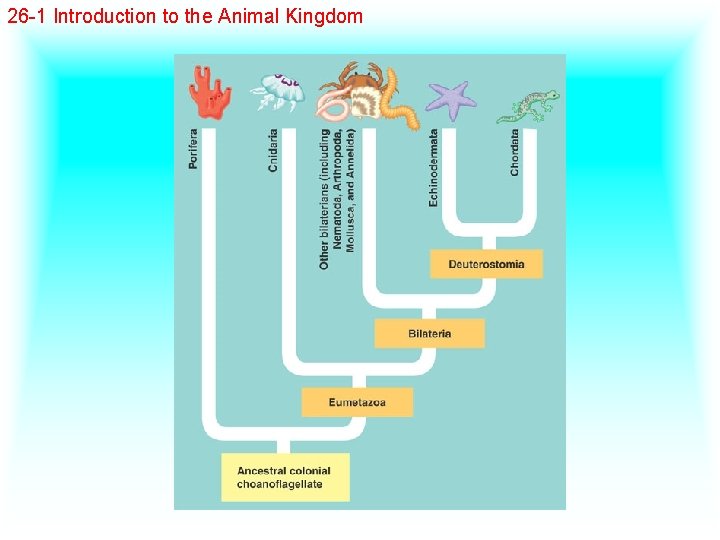 26-1 Introduction to the Animal Kingdom

Porifera

Cnidaria

Other bilaterians (including Nematoda, Arthropoda, Mollusca, and Annelida)

Echinodermata

Chordata

Deuterostomia

Bilateria

Eumetazoa

Ancestral colonial choanoflagellate